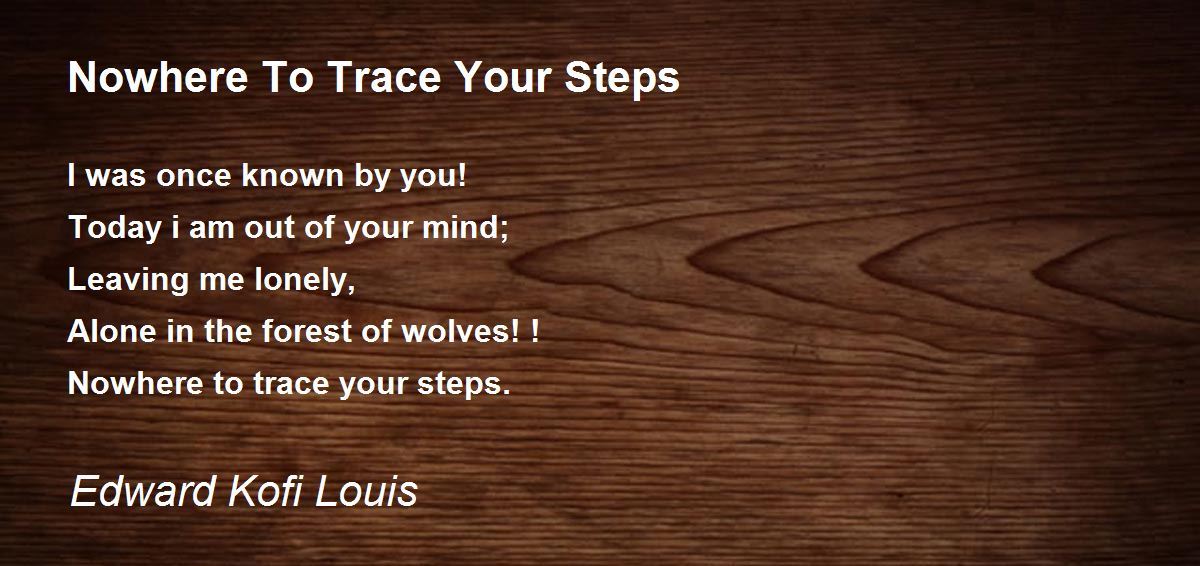 Nowhere To Trace Your Steps

I was once known by you!
Today i am out of your mind;
Leaving me lonely,
Alone in the forest of wolves! !
Nowhere to trace your steps.

Edward Kofi Louis